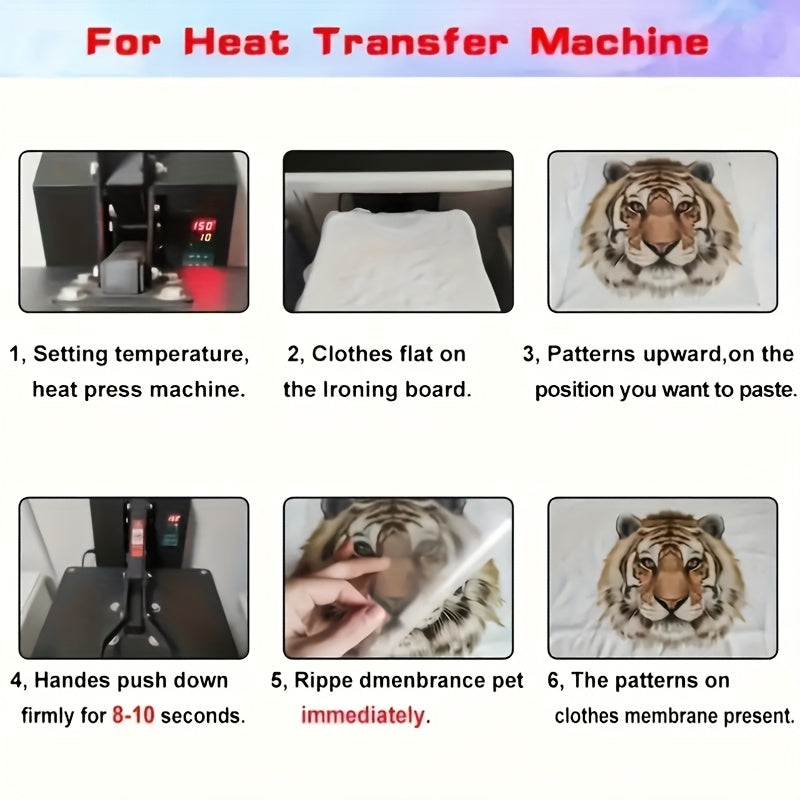 For Heat Transfer Machine

150
10

1, Setting temperature, heat press machine.

2, Clothes flat on the Ironing board.

3, Patterns upward,on the position you want to paste.

4, Handes push down firmly for 8-10 seconds.

5, Rippe dmenbrance pet immediately.

6, The patterns on clothes membrane present.